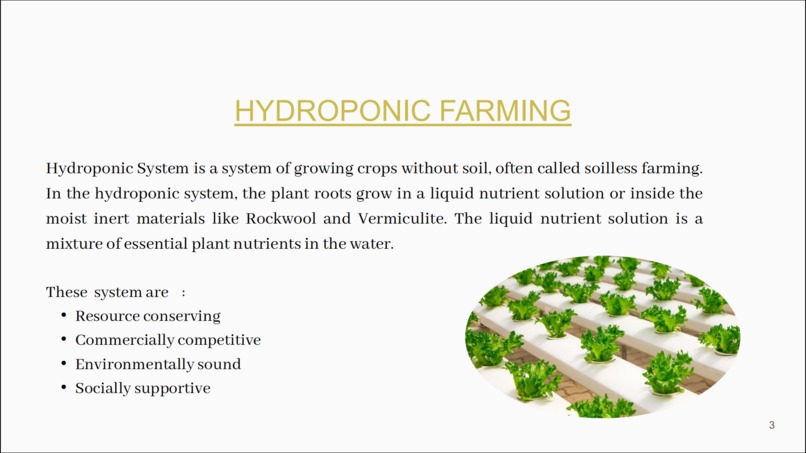 HYDROPONIC FARMING

Hydroponic System is a system of growing crops without soil, often called soilless farming. In the hydroponic system, the plant roots grow in a liquid nutrient solution or inside the moist inert materials like Rockwool and Vermiculite. The liquid nutrient solution is a mixture of essential plant nutrients in the water.

These system are :
• Resource conserving
• Commercially competitive
• Environmentally sound
• Socially supportive

3